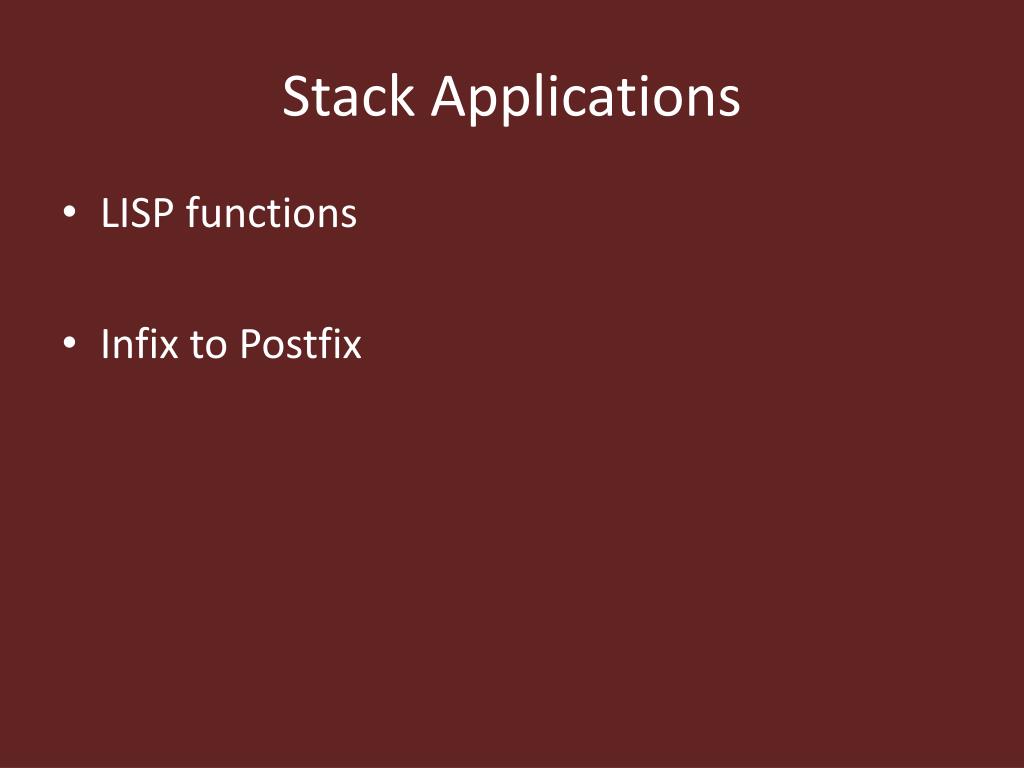 Stack Applications

• LISP functions

• Infix to Postfix